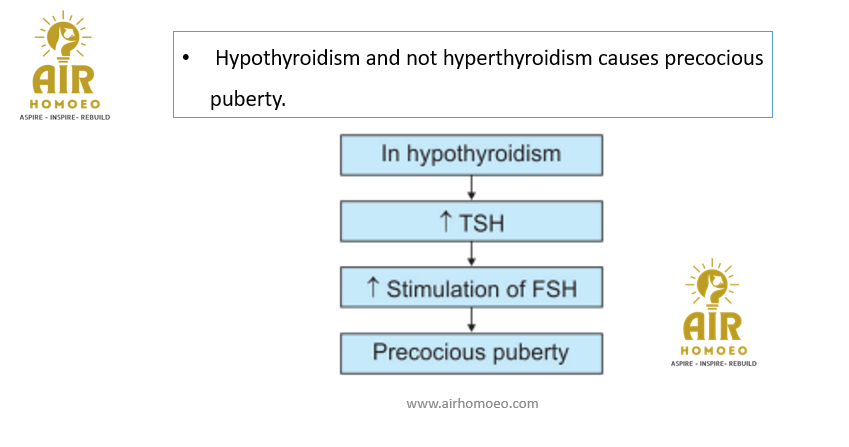 AIR
HOMOEO
ASPIRE - INSPIRE- REBUILD

• Hypothyroidism and not hyperthyroidism causes precocious puberty.

In hypothyroidism

↑ TSH

↑ Stimulation of FSH

Precocious puberty

AIR
HOMOEO
ASPIRE - INSPIRE- REBUILD

www.airhomoeo.com